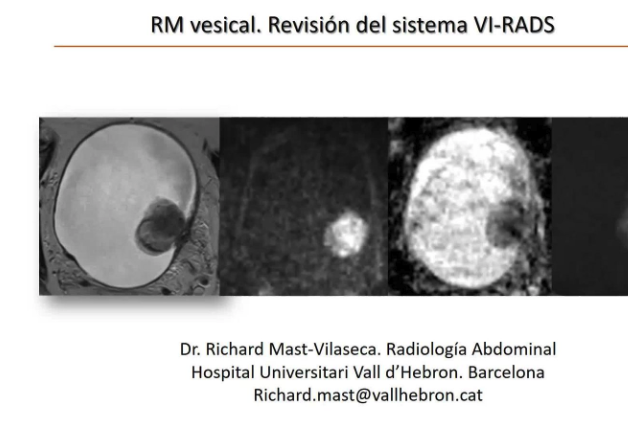 RM vesical. Revisión del sistema VI-RADS

Dr. Richard Mast-Vilaseca. Radiología Abdominal
Hospital Universitari Vall d'Hebron. Barcelona
Richard.mast@vallhebron.cat